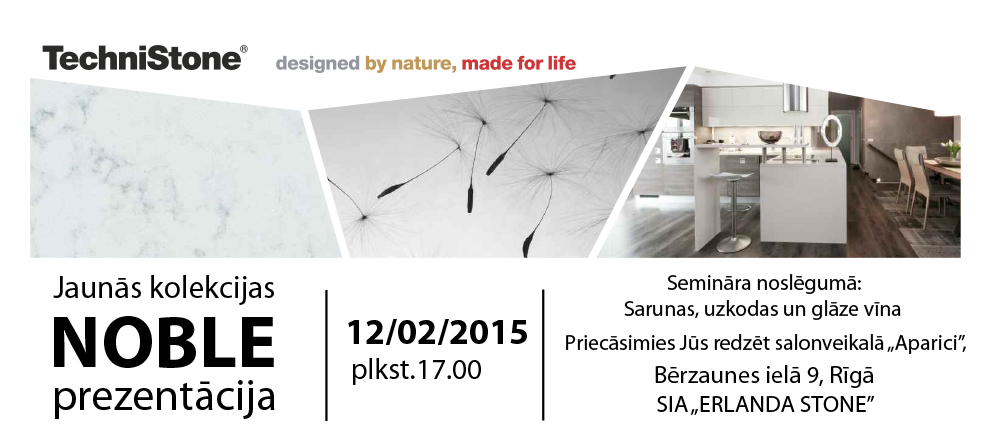 TechniStone®

designed by nature, made for life

Jaunās kolekcijas
NOBLE
prezentācija

12/02/2015
plkst.17.00

Semināra noslēgumā:
Sarunas, uzkodas un glāze vīna
Priecāsimies Jūs redzēt salonveikalā „Aparici”,
Bērzaunes ielā 9, Rīgā
SIA „ERLANDA STONE”